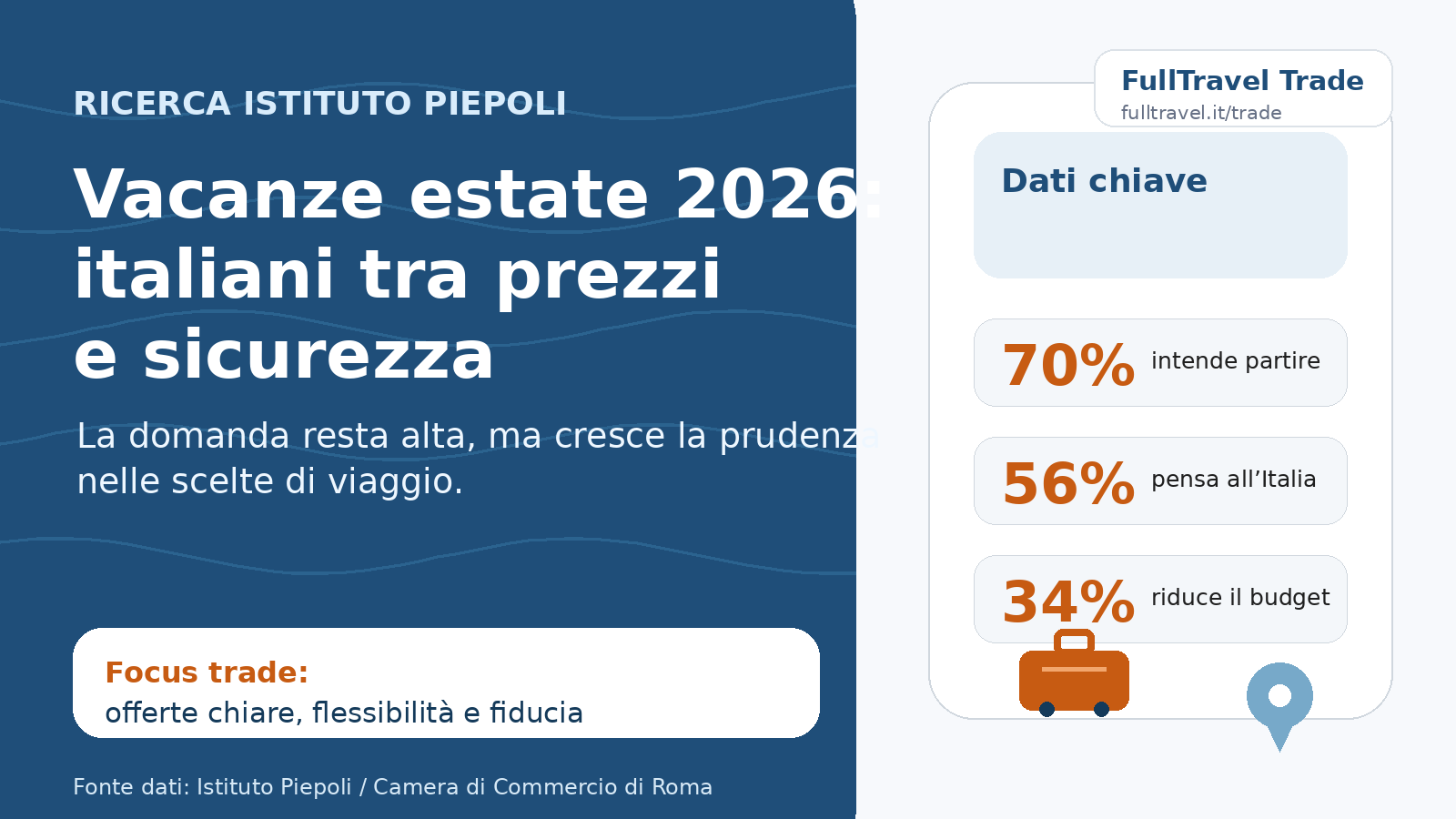 RICERCA ISTITUTO PIEPOLI

Vacanze estate 2026: italiani tra prezzi e sicurezza

La domanda resta alta, ma cresce la prudenza nelle scelte di viaggio.

Focus trade:
offerte chiare, flessibilità e fiducia

Fonte dati: Istituto Piepoli / Camera di Commercio di Roma

FullTravel Trade
fulltravel.it/trade

Dati chiave

70% intende partire

56% pensa all’Italia

34% riduce il budget